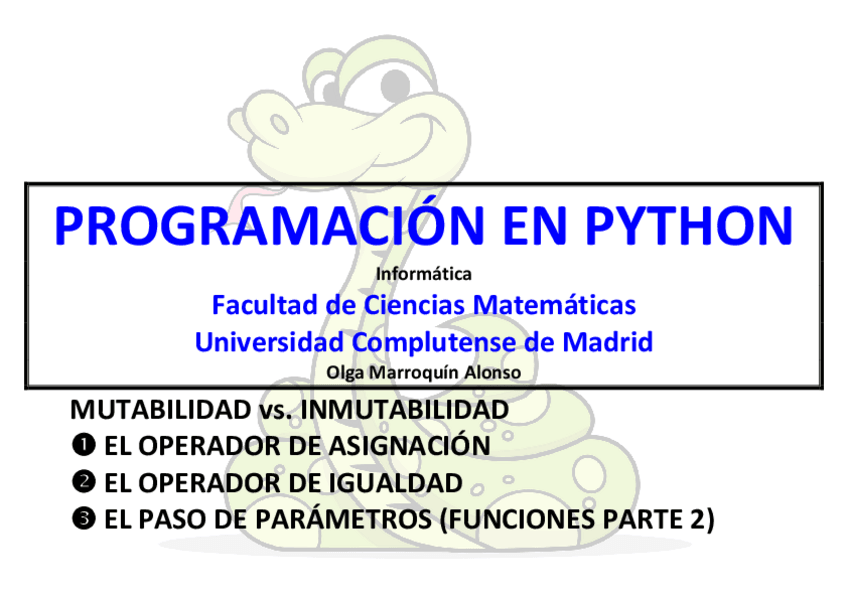 PROGRAMACIÓN EN PYTHON
Informática
Facultad de Ciencias Matemáticas
Universidad Complutense de Madrid
Olga Marroquín Alonso

MUTABILIDAD vs. INMUTABILIDAD
❶ EL OPERADOR DE ASIGNACIÓN
❷ EL OPERADOR DE IGUALDAD
❸ EL PASO DE PARÁMETROS (FUNCIONES PARTE 2)